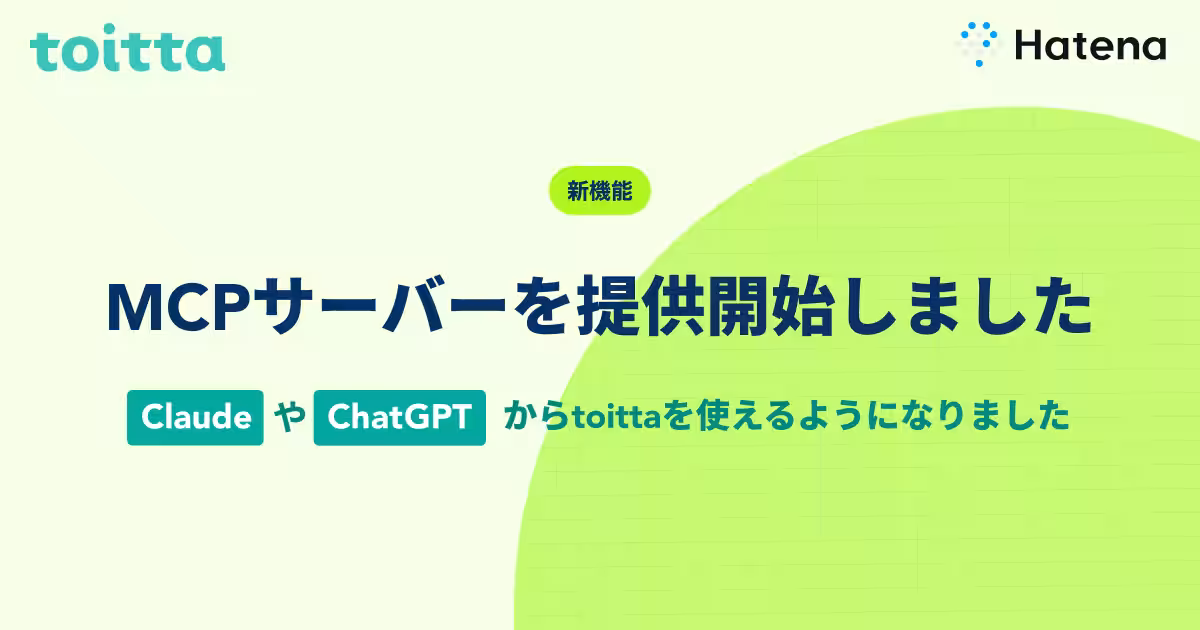 toitta

Hatena

新機能

MCPサーバーを提供開始しました

Claude や ChatGPT からtoittaを使えるようになりました